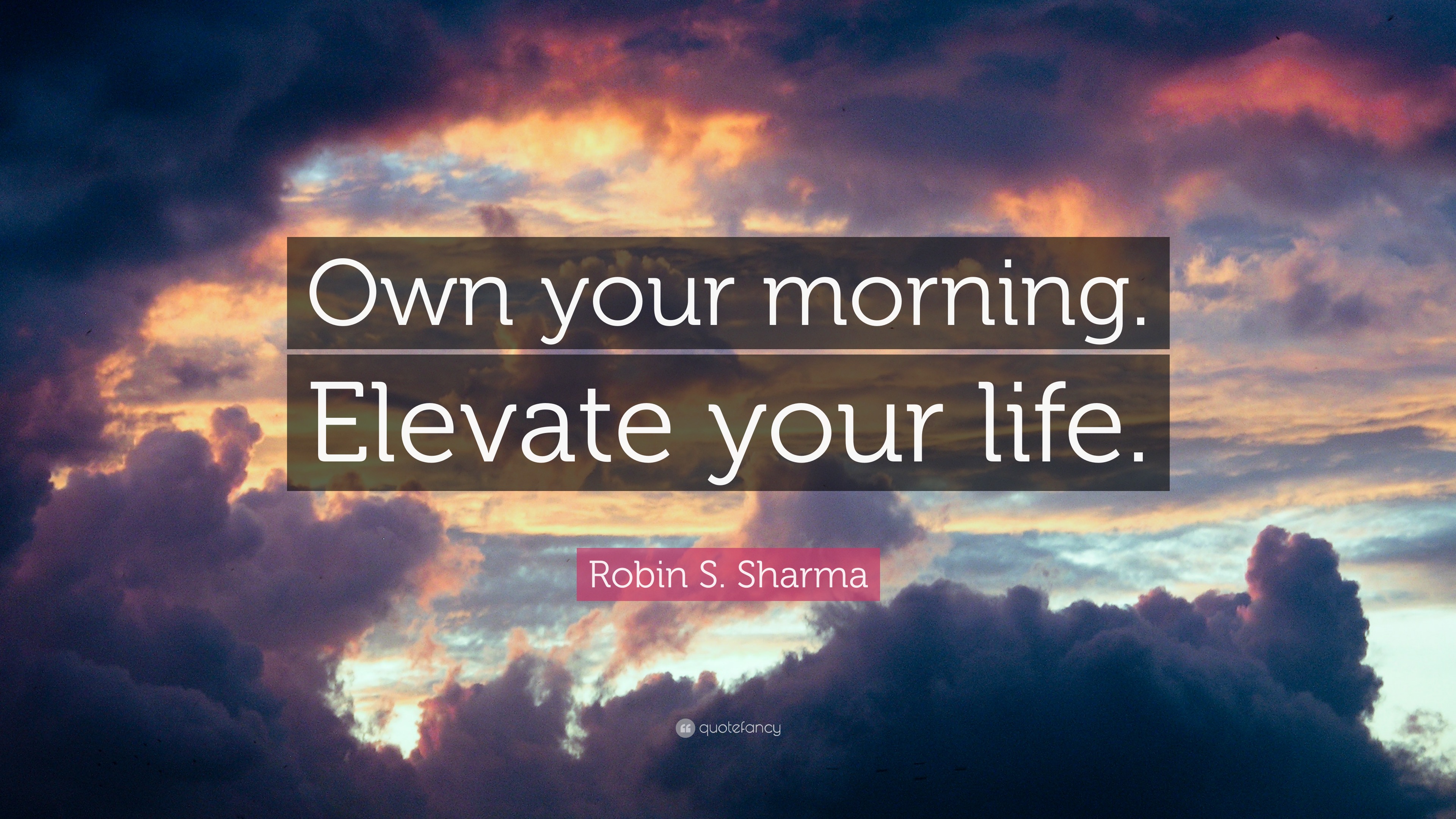 Own your morning. Elevate your life.

Robin S. Sharma

quotefancy